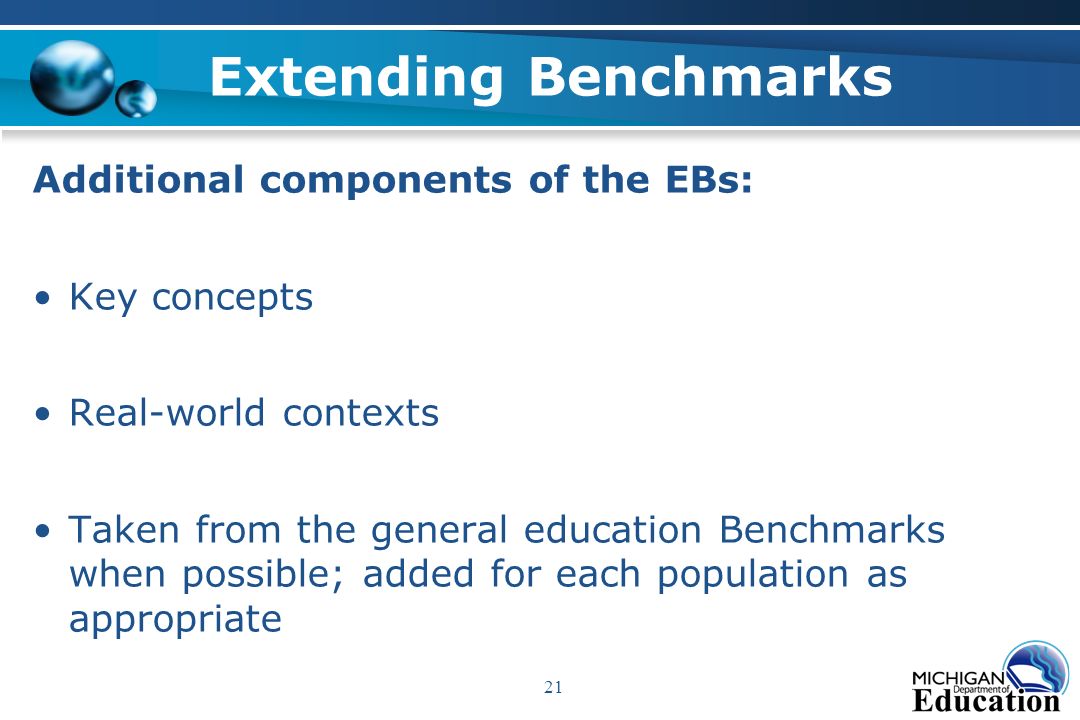 Extending Benchmarks

Additional components of the EBs:

• Key concepts

• Real-world contexts

• Taken from the general education Benchmarks when possible; added for each population as appropriate

21

MICHIGAN Department of Education